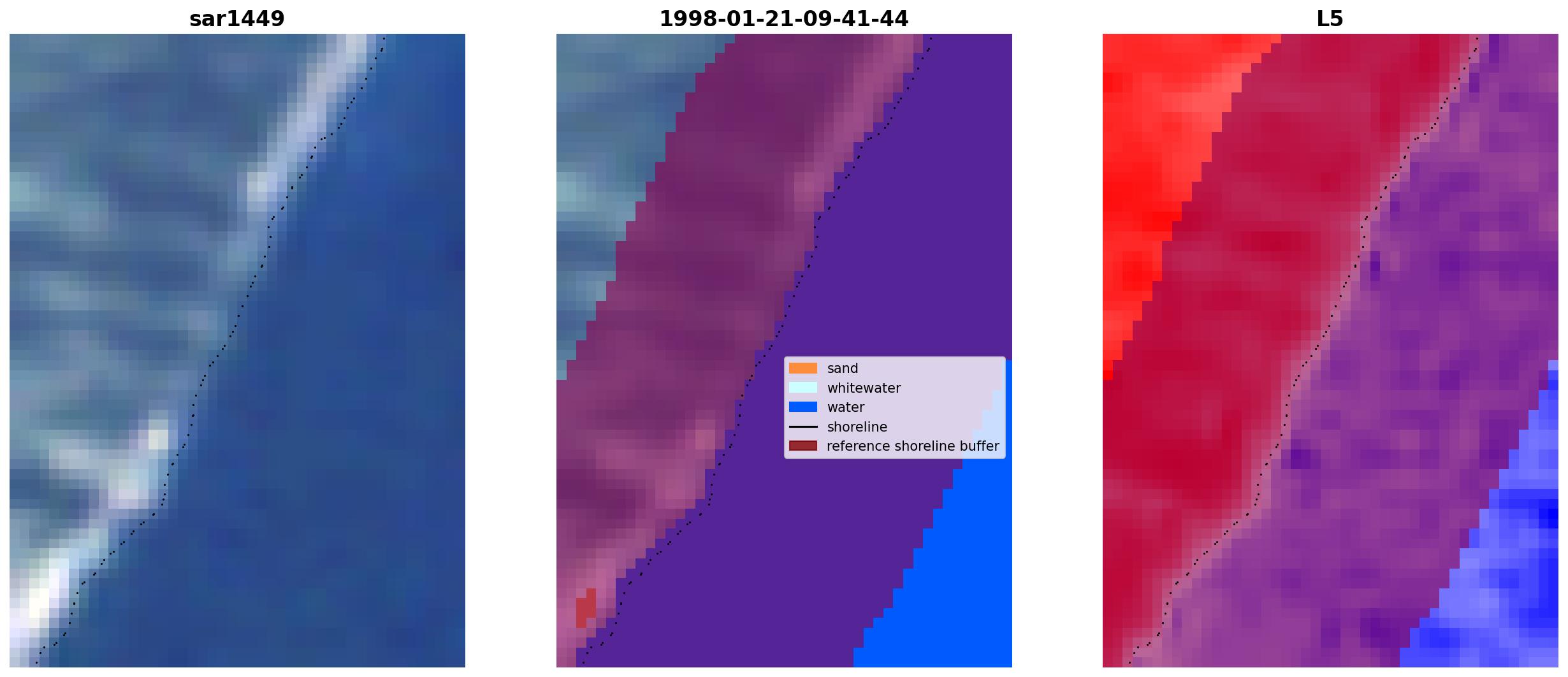 sar1449

1998-01-21-09-41-44

sand
whitewater
water
shoreline
reference shoreline buffer

L5